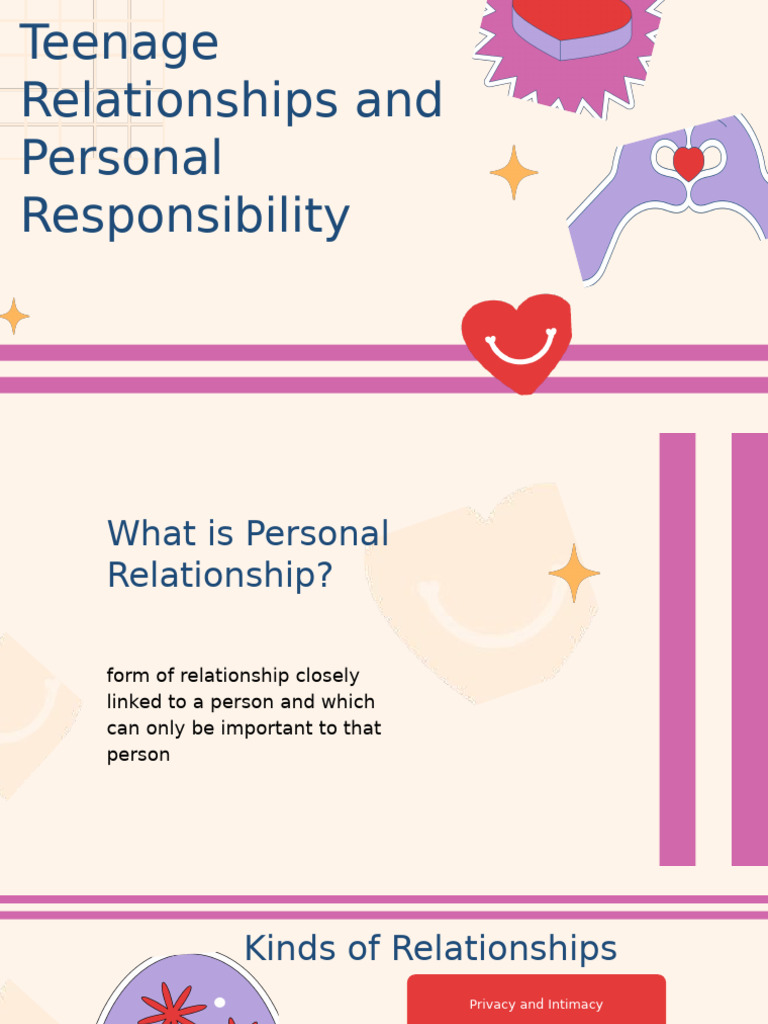 Teenage Relationships and Personal Responsibility

What is Personal Relationship?

form of relationship closely linked to a person and which can only be important to that person

Kinds of Relationships

Privacy and Intimacy